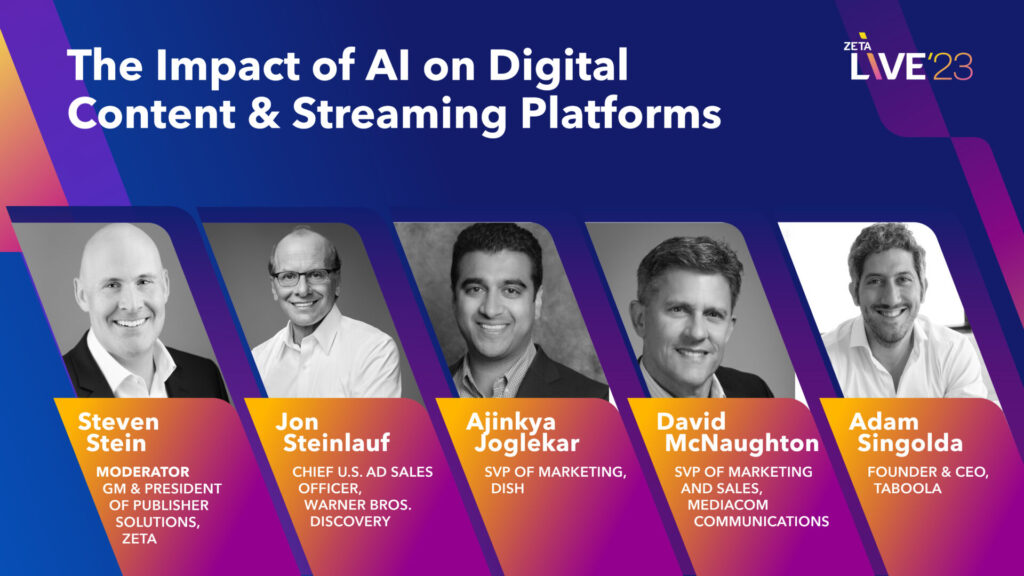 The Impact of AI on Digital Content & Streaming Platforms

ZETA LIVE'23

Steven Stein
MODERATOR
GM & PRESIDENT OF PUBLISHER SOLUTIONS, ZETA

Jon Steinlauf
CHIEF U.S. AD SALES OFFICER, WARNER BROS. DISCOVERY

Ajinkya Joglekar
SVP OF MARKETING, DISH

David McNaughton
SVP OF MARKETING AND SALES, MEDIACOM COMMUNICATIONS

Adam Singolda
FOUNDER & CEO, TABOOLA